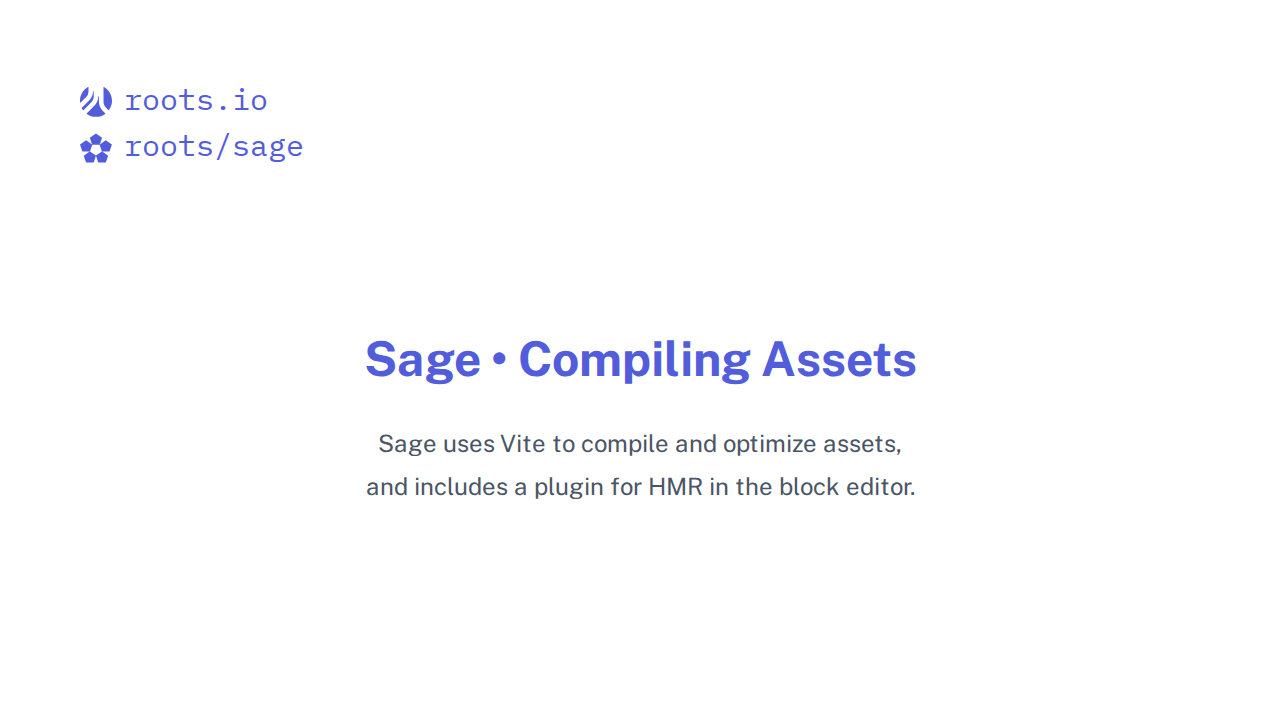 roots.io
roots/sage

Sage • Compiling Assets

Sage uses Vite to compile and optimize assets, and includes a plugin for HMR in the block editor.